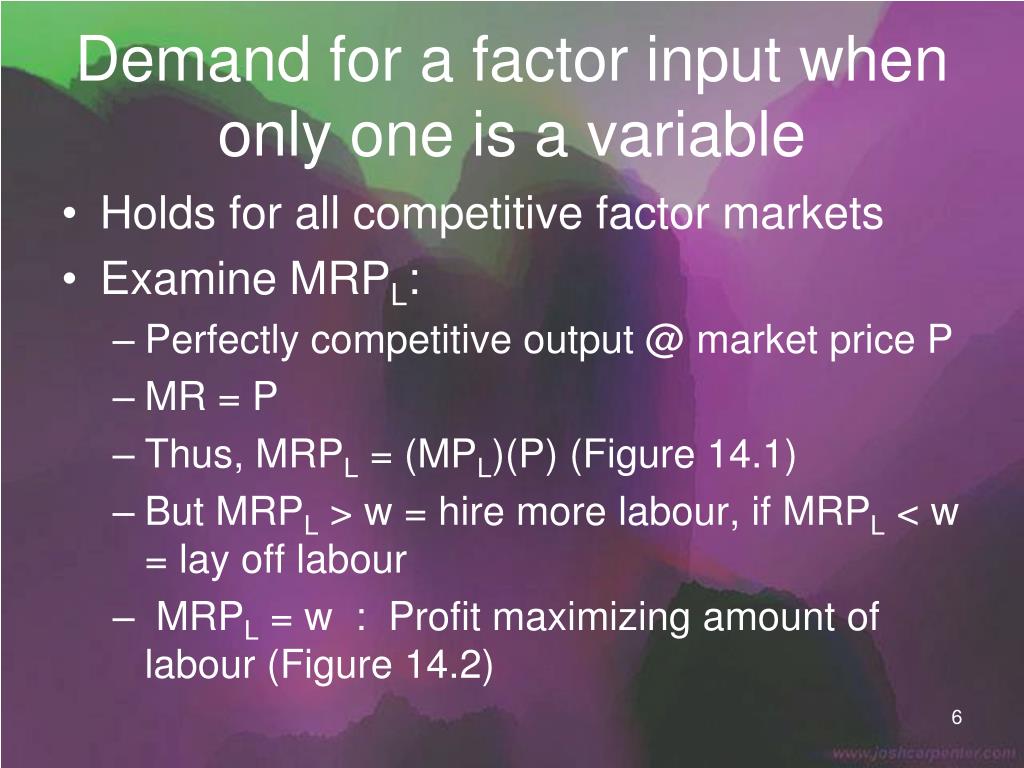 Demand for a factor input when only one is a variable

• Holds for all competitive factor markets
• Examine $MRP_L$:
– Perfectly competitive output @ market price P
– MR = P
– Thus, $MRP_L = (MP_L)(P)$ (Figure 14.1)
– But $MRP_L > w$ = hire more labour, if $MRP_L < w$ = lay off labour
– $MRP_L = w$ : Profit maximizing amount of labour (Figure 14.2)

6

www.joshcarpenter.com